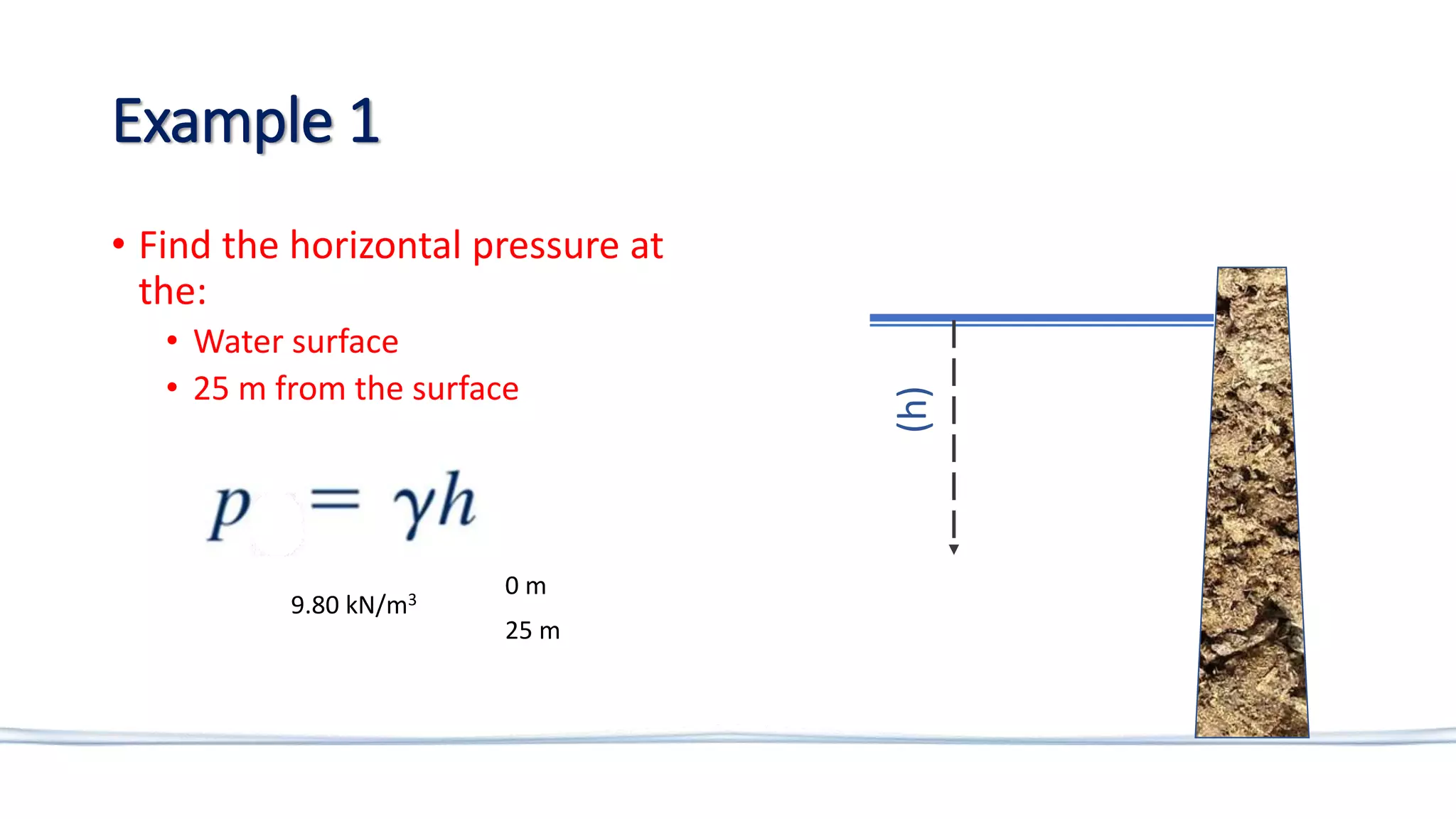 Example 1

• Find the horizontal pressure at the:
  • Water surface
  • 25 m from the surface

$p = \gamma h$

9.80 kN/m$^3$

0 m

25 m

(h)